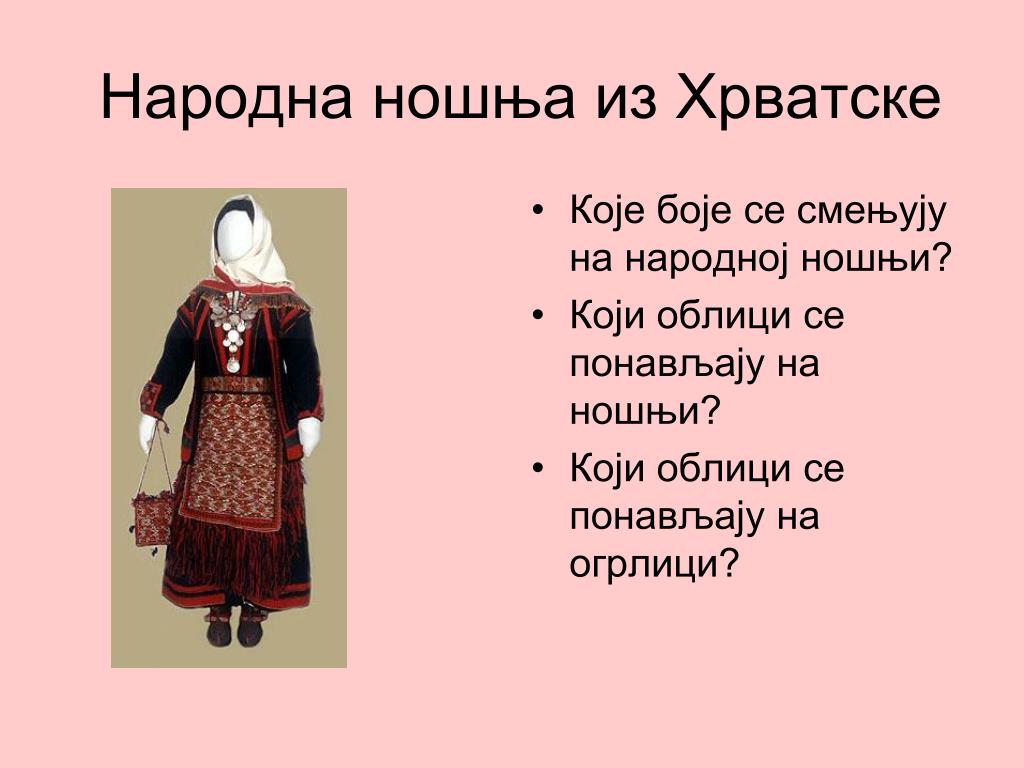 Народна ношња из Хрватске

• Које боје се смењују на народној ношњи?
• Који облици се понављају на ношњи?
• Који облици се понављају на огрлици?